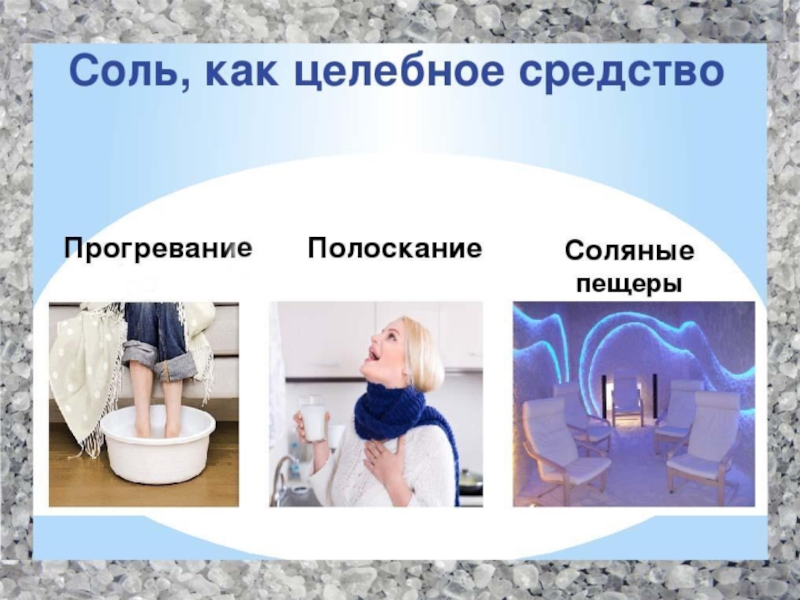 Соль, как целебное средство

Прогревание

Полоскание

Соляные пещеры